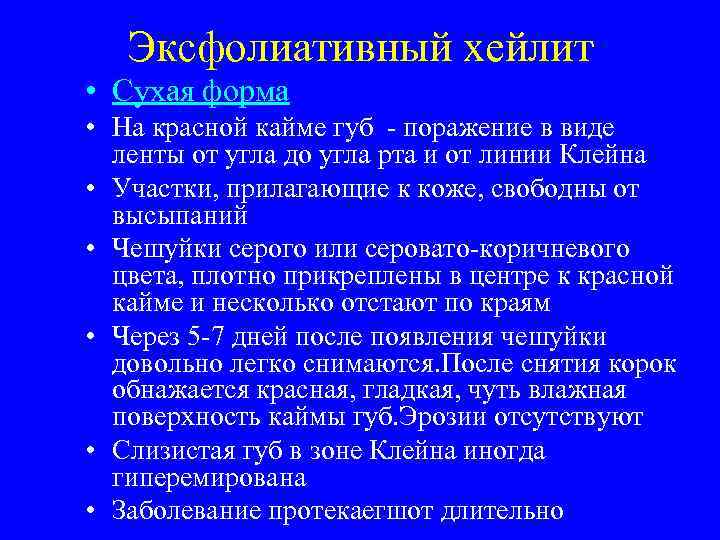 Эксфолиативный хейлит

• Сухая форма
• На красной кайме губ - поражение в виде ленты от угла до угла рта и от линии Клейна
• Участки, прилагающие к коже, свободны от высыпаний
• Чешуйки серого или серовато-коричневого цвета, плотно прикреплены в центре к красной кайме и несколько отстают по краям
• Через 5-7 дней после появления чешуйки довольно легко снимаются.После снятия корок обнажается красная, гладкая, чуть влажная поверхность каймы губ.Эрозии отсутствуют
• Слизистая губ в зоне Клейна иногда гиперемирована
• Заболевание протекаегшот длительно